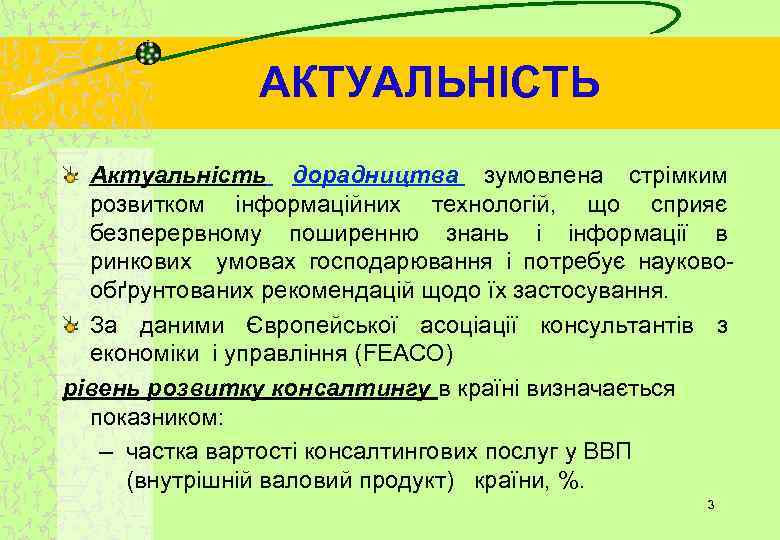 АКТУАЛЬНІСТЬ

Актуальність дорадництва зумовлена стрімким розвитком інформаційних технологій, що сприяє безперервному поширенню знань і інформації в ринкових умовах господарювання і потребує науково-обґрунтованих рекомендацій щодо їх застосування.

За даними Європейської асоціації консультантів з економіки і управління (FEACO)

рівень розвитку консалтингу в країні визначається показником:

– частка вартості консалтингових послуг у ВВП (внутрішній валовий продукт) країни, %.

3